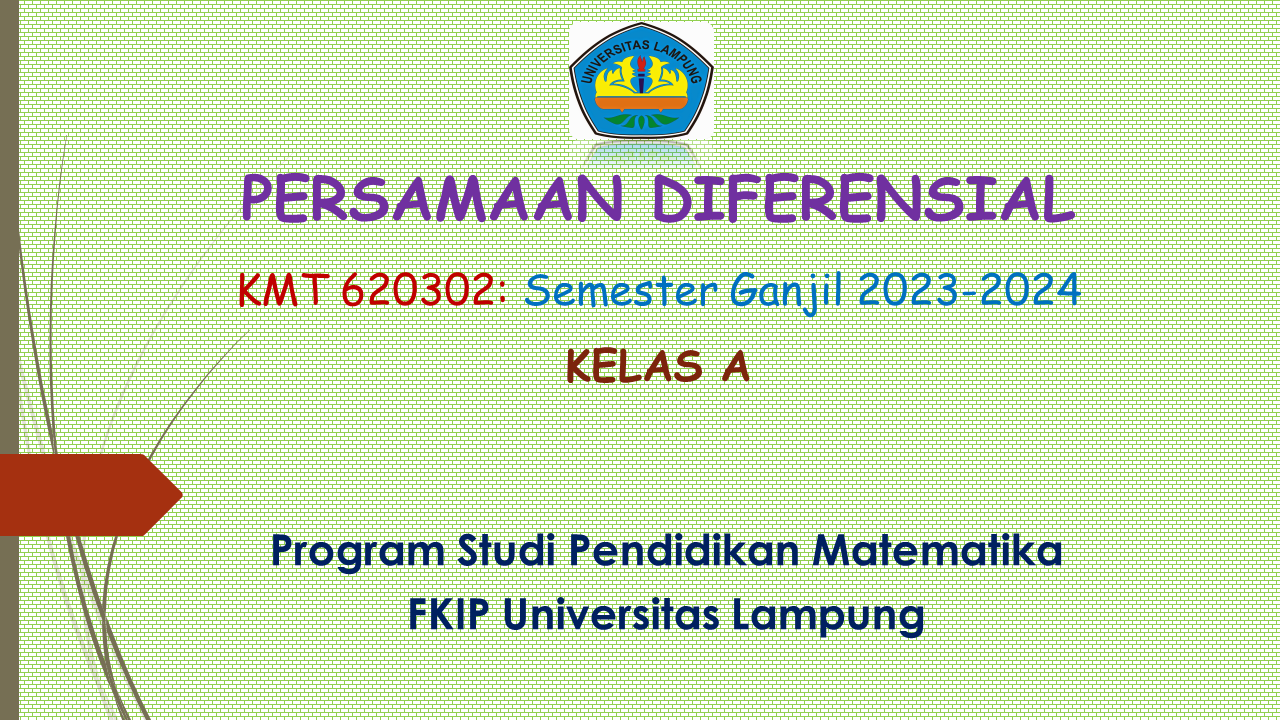 UNIVERSITAS LAMPUNG

PERSAMAAN DIFERENSIAL

KMT 620302: Semester Ganjil 2023-2024

KELAS A

Program Studi Pendidikan Matematika

FKIP Universitas Lampung